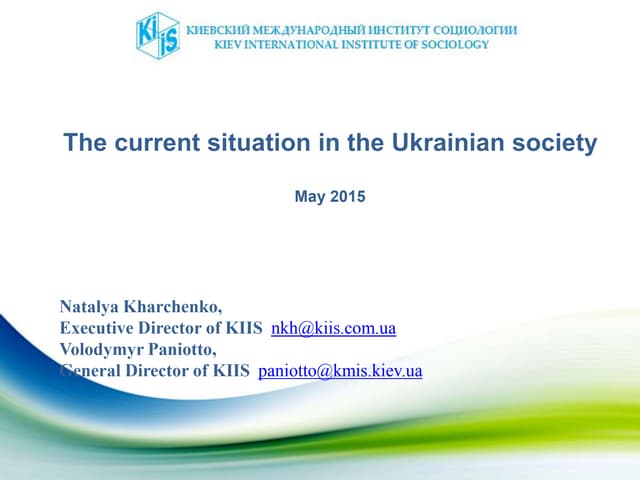 KiiS КИЕВСКИЙ МЕЖДУНАРОДНЫЙ ИНСТИТУТ СОЦИОЛОГИИ
KIEV INTERNATIONAL INSTITUTE OF SOCIOLOGY

The current situation in the Ukrainian society

May 2015

Natalya Kharchenko,
Executive Director of KIIS nkh@kiis.com.ua
Volodymyr Paniotto,
General Director of KIIS paniotto@kmis.kiev.ua